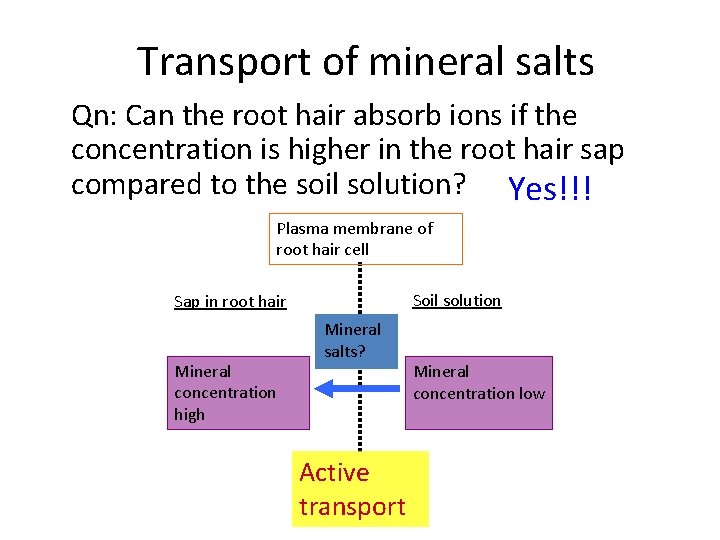 Transport of mineral salts

Qn: Can the root hair absorb ions if the concentration is higher in the root hair sap compared to the soil solution? Yes!!!

Plasma membrane of root hair cell

Sap in root hair

Soil solution

Mineral salts?

Mineral concentration high

Mineral concentration low

Active transport